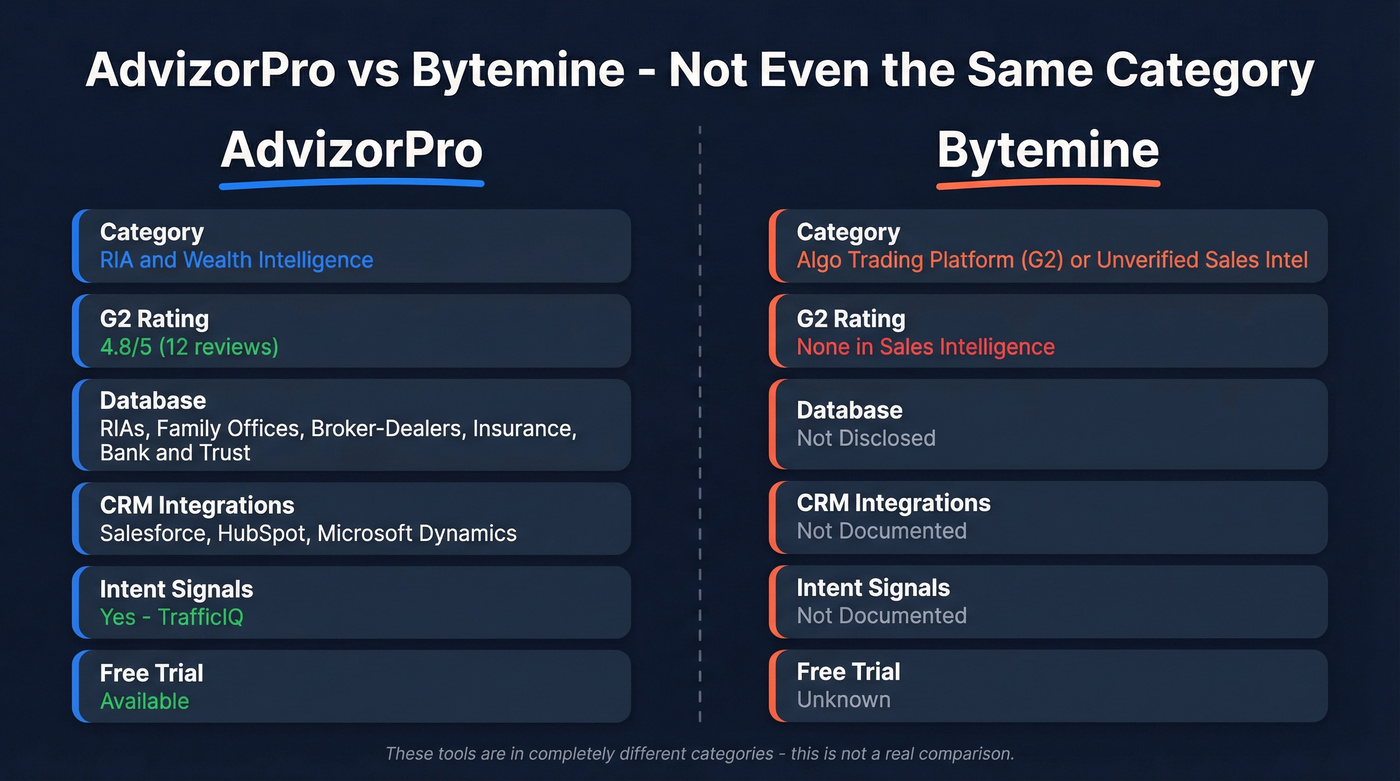 AdvizorPro vs Bytemine - Not Even the Same Category

AdvizorPro

Category
RIA and Wealth Intelligence

G2 Rating
4.8/5 (12 reviews)

Database
RIAs, Family Offices, Broker-Dealers, Insurance, Bank and Trust

CRM Integrations
Salesforce, HubSpot, Microsoft Dynamics

Intent Signals
Yes - TrafficIQ

Free Trial
Available

Bytemine

Category
Algo Trading Platform (G2) or Unverified Sales Intel

G2 Rating
None in Sales Intelligence

Database
Not Disclosed

CRM Integrations
Not Documented

Intent Signals
Not Documented

Free Trial
Unknown

These tools are in completely different categories - this is not a real comparison.